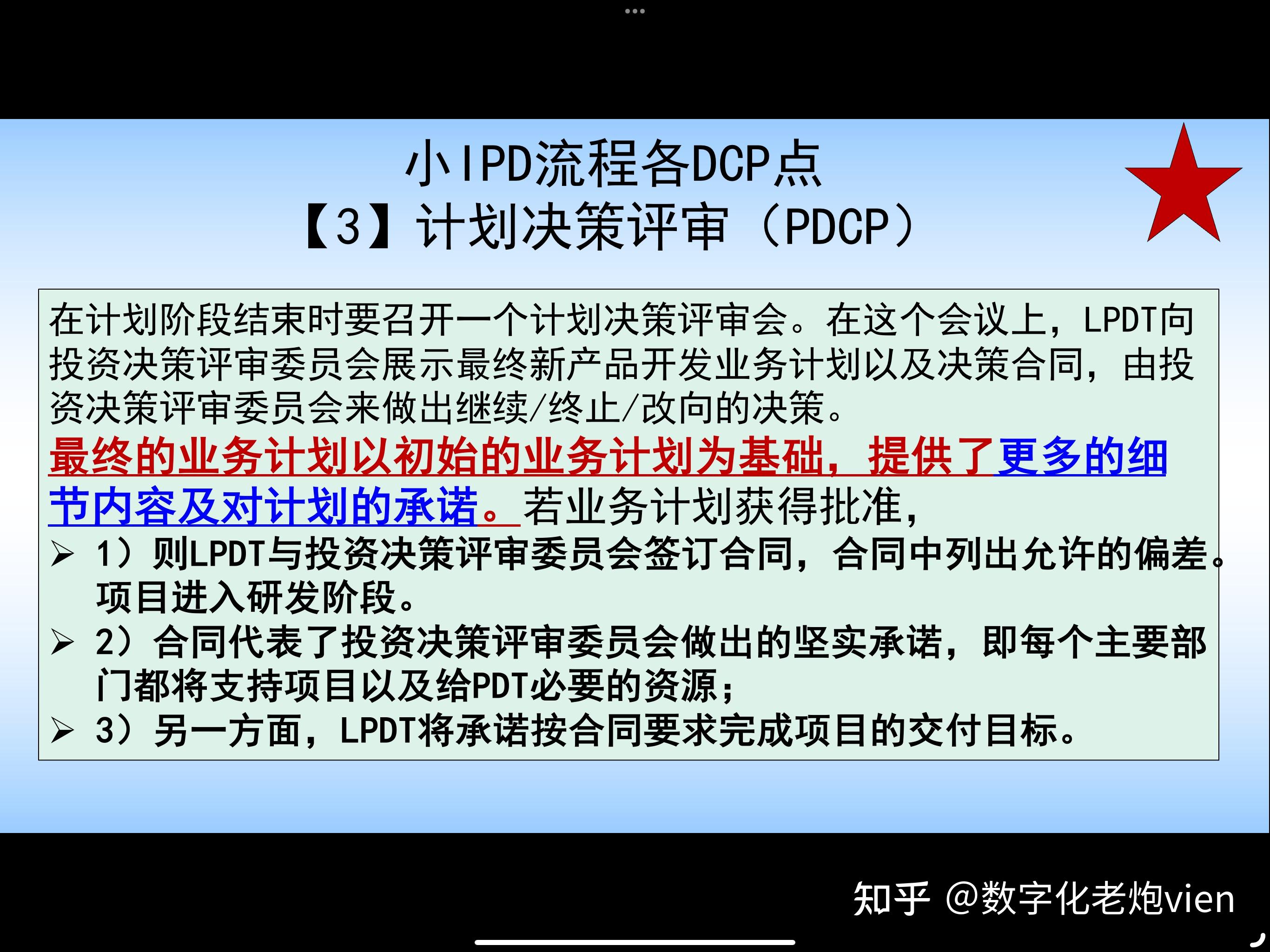 小IPD流程各DCP点
【3】计划决策评审（PDCP）

在计划阶段结束时要召开一个计划决策评审会。在这个会议上，LPDT向投资决策评审委员会展示最终新产品开发业务计划以及决策合同，由投资决策评审委员会来做出继续/终止/改向的决策。

最终的业务计划以初始的业务计划为基础，提供了更多的细节内容及对计划的承诺。若业务计划获得批准，

➢ 1）则LPDT与投资决策评审委员会签订合同，合同中列出允许的偏差。项目进入研发阶段。

➢ 2）合同代表了投资决策评审委员会做出的坚实承诺，即每个主要部门都将支持项目以及给PDT必要的资源；

➢ 3）另一方面，LPDT将承诺按合同要求完成项目的交付目标。

知乎 @数字化老炮vien